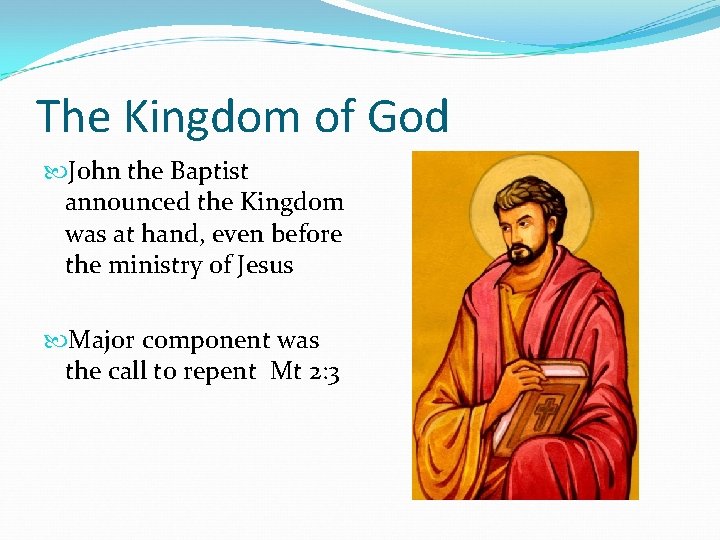 The Kingdom of God

John the Baptist announced the Kingdom was at hand, even before the ministry of Jesus

Major component was the call to repent  Mt 2:3